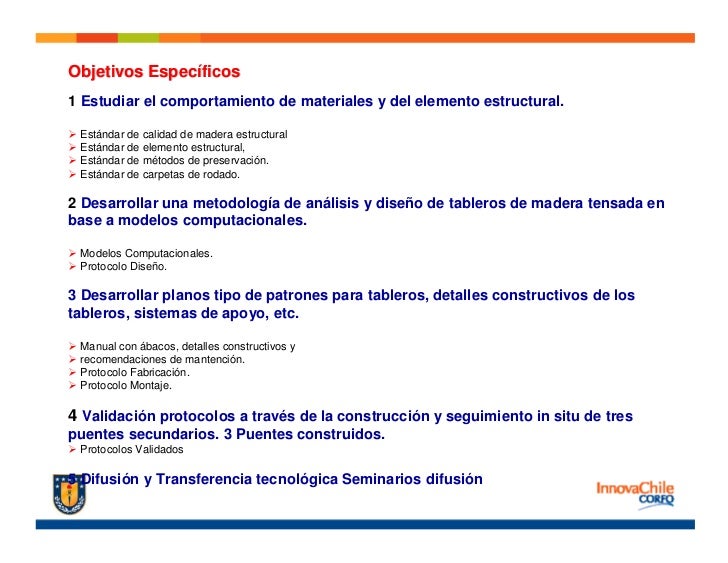 Objetivos Específicos

1 Estudiar el comportamiento de materiales y del elemento estructural.

➢ Estándar de calidad de madera estructural
➢ Estándar de elemento estructural,
➢ Estándar de métodos de preservación.
➢ Estándar de carpetas de rodado.

2 Desarrollar una metodología de análisis y diseño de tableros de madera tensada en base a modelos computacionales.

➢ Modelos Computacionales.
➢ Protocolo Diseño.

3 Desarrollar planos tipo de patrones para tableros, detalles constructivos de los tableros, sistemas de apoyo, etc.

➢ Manual con ábacos, detalles constructivos y
➢ recomendaciones de mantención.
➢ Protocolo Fabricación.
➢ Protocolo Montaje.

4 Validación protocolos a través de la construcción y seguimiento in situ de tres puentes secundarios. 3 Puentes construidos.
➢ Protocolos Validados

5 Difusión y Transferencia tecnológica Seminarios difusión

InnovaChile CORFO